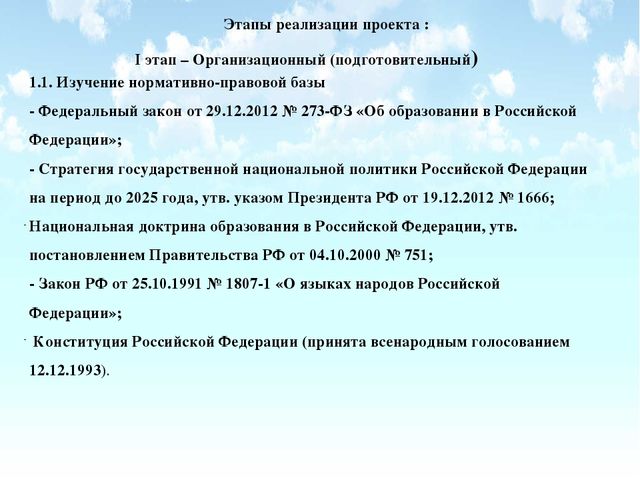 Этапы реализации проекта :

I этап – Организационный (подготовительный)

1.1. Изучение нормативно-правовой базы

- Федеральный закон от 29.12.2012 № 273-ФЗ «Об образовании в Российской Федерации»;

- Стратегия государственной национальной политики Российской Федерации на период до 2025 года, утв. указом Президента РФ от 19.12.2012 № 1666;

· Национальная доктрина образования в Российской Федерации, утв. постановлением Правительства РФ от 04.10.2000 № 751;

- Закон РФ от 25.10.1991 № 1807-1 «О языках народов Российской Федерации»;

· Конституция Российской Федерации (принята всенародным голосованием 12.12.1993).